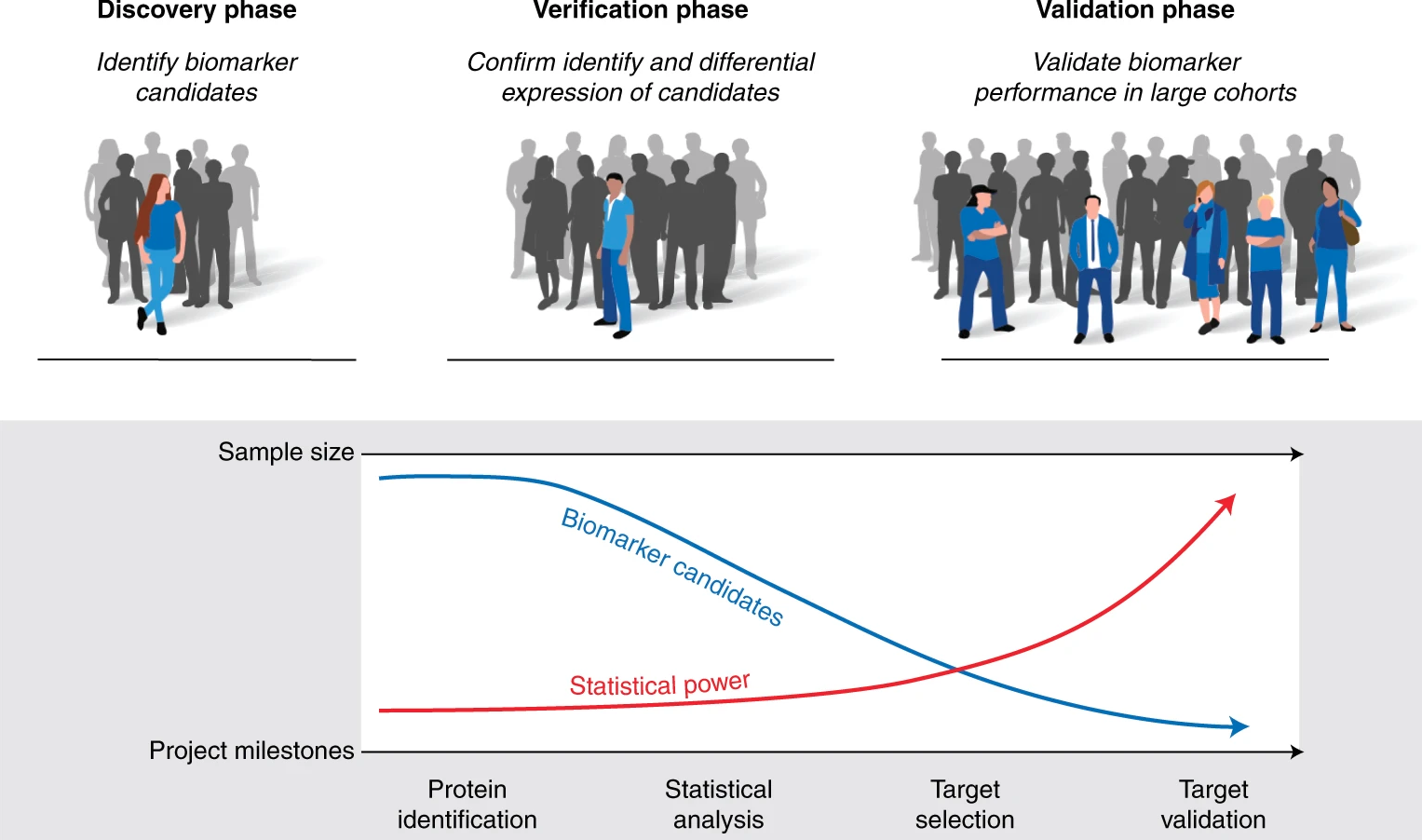 Discovery phase

Identify biomarker candidates

Verification phase

Confirm identify and differential expression of candidates

Validation phase

Validate biomarker performance in large cohorts

Sample size

Biomarker candidates

Statistical power

Project milestones

Protein identification

Statistical analysis

Target selection

Target validation